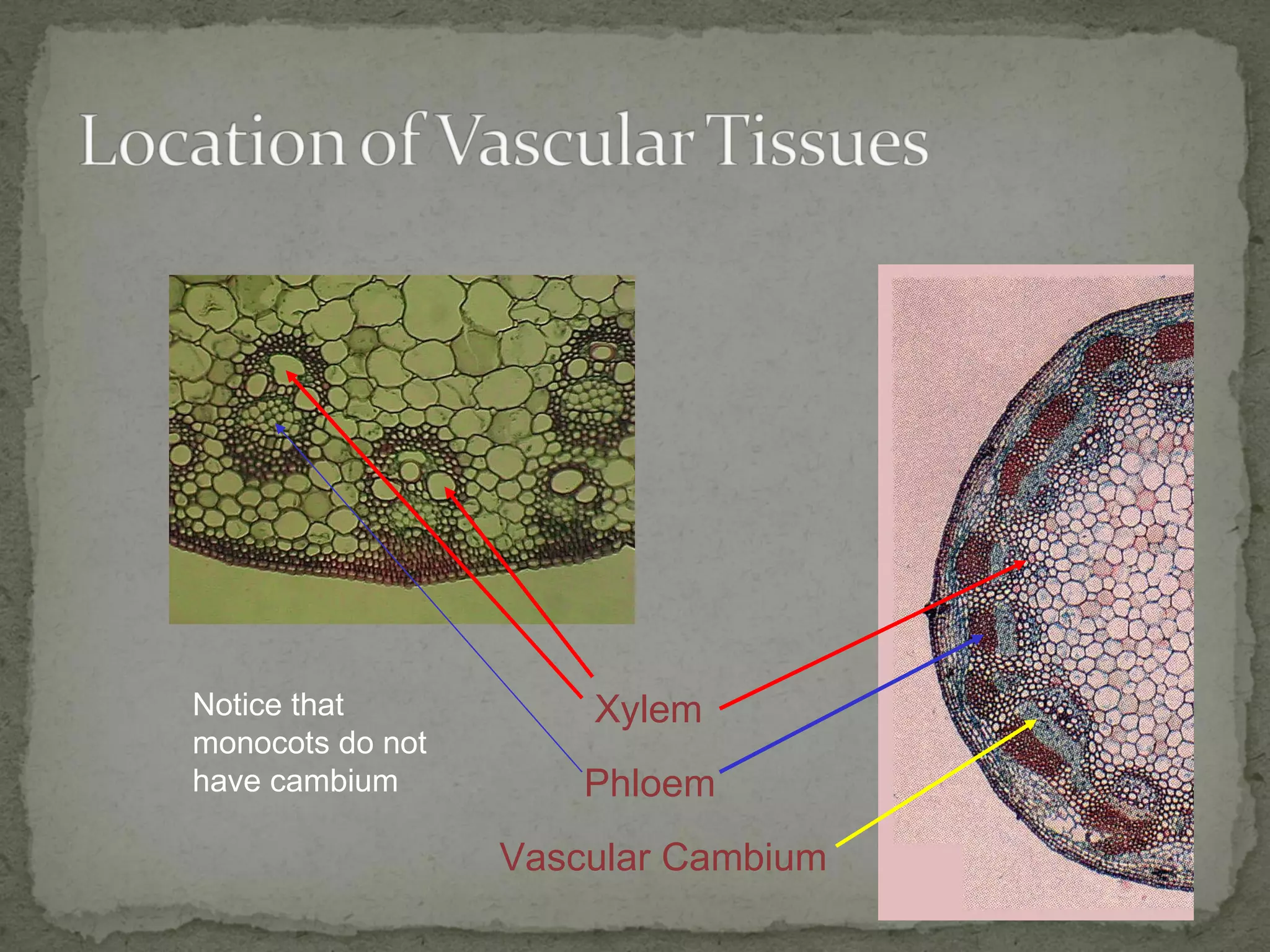 Location of Vascular Tissues

Notice that monocots do not have cambium

Xylem

Phloem

Vascular Cambium